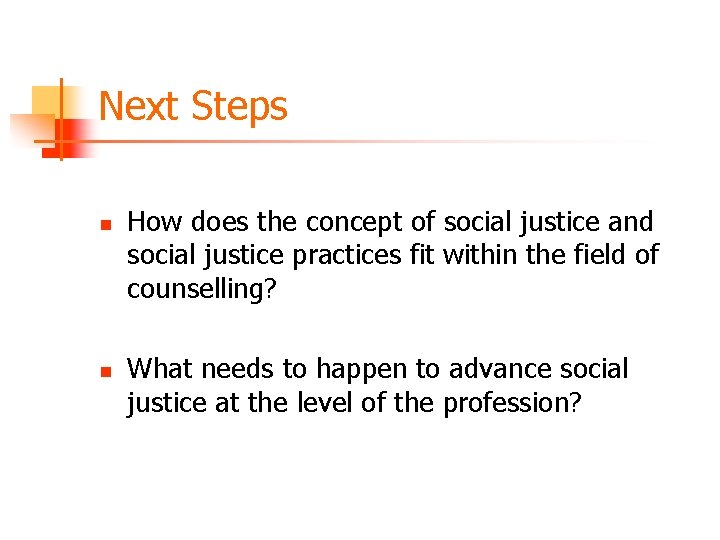 Next Steps

- How does the concept of social justice and social justice practices fit within the field of counselling?

- What needs to happen to advance social justice at the level of the profession?